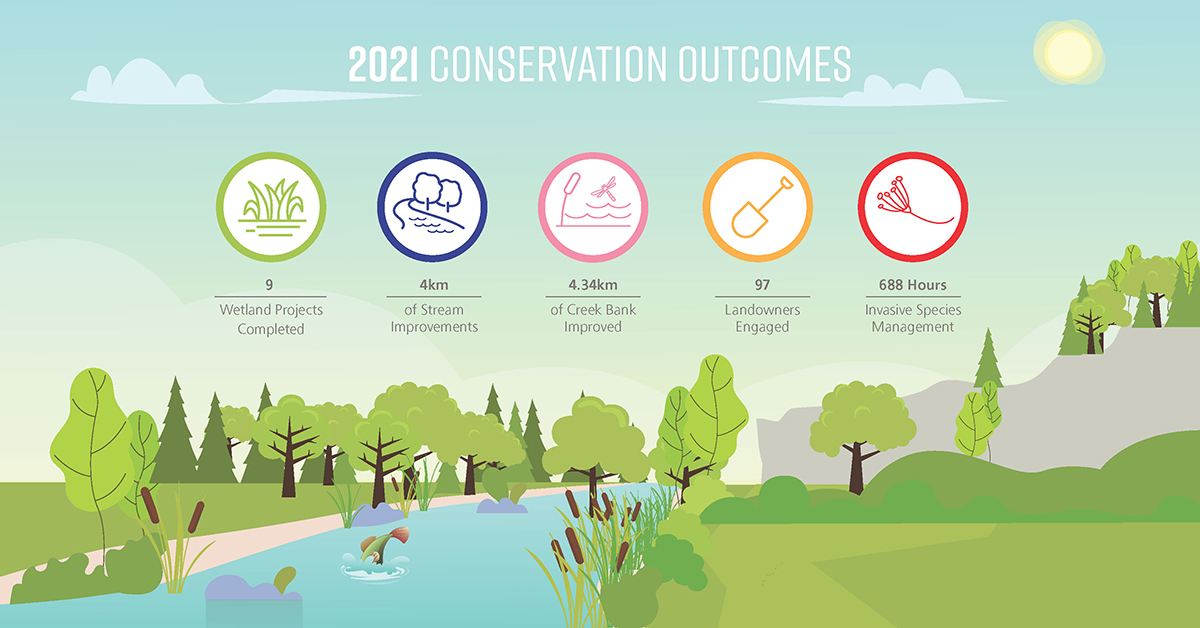 2021 CONSERVATION OUTCOMES

9
Wetland Projects Completed

4km
of Stream Improvements

4.34km
of Creek Bank Improved

97
Landowners Engaged

688 Hours
Invasive Species Management